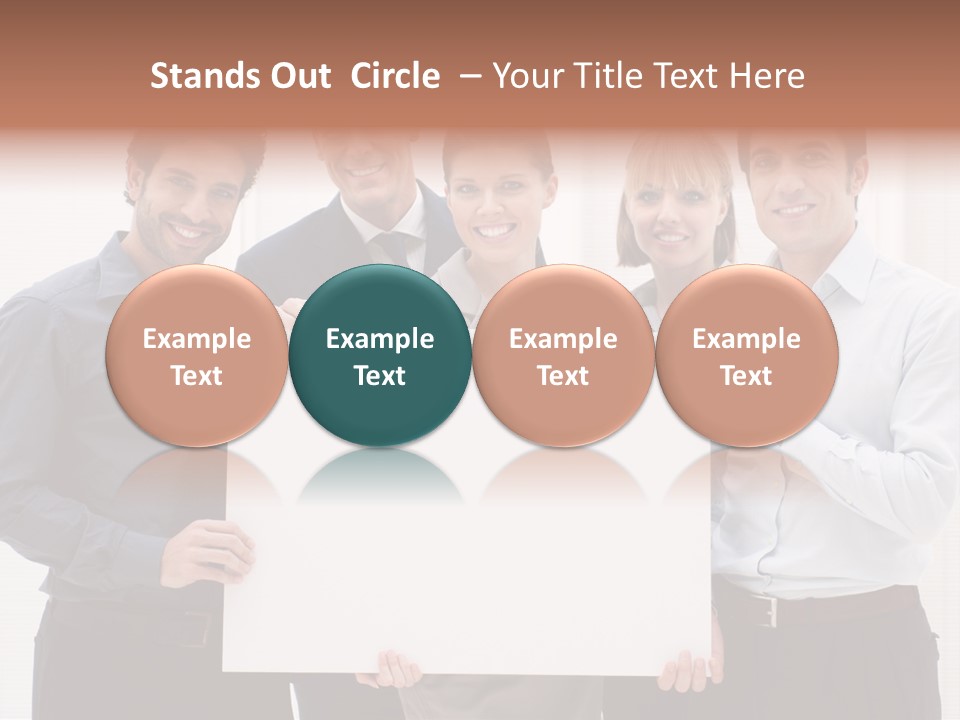 Stands Out Circle – Your Title Text Here

Example Text

Example Text

Example Text

Example Text